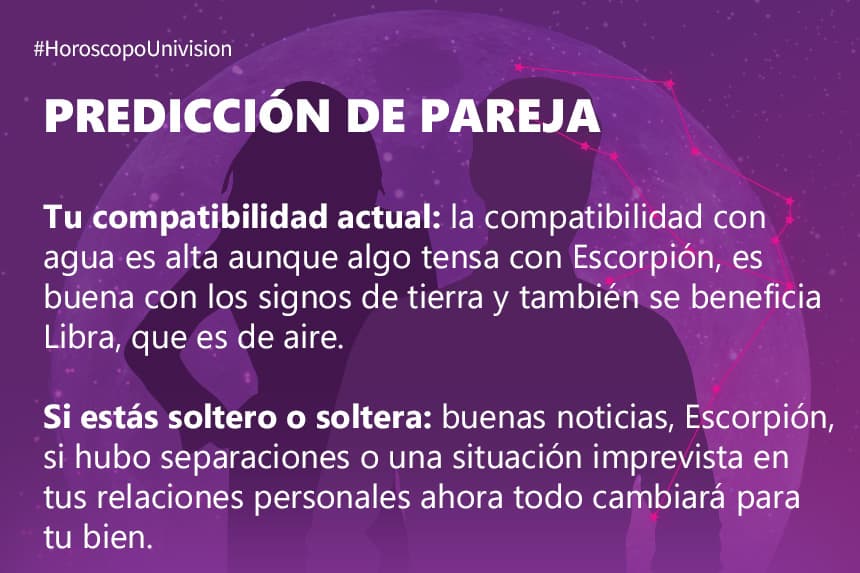 #HoroscopoUnivision

PREDICCIÓN DE PAREJA

Tu compatibilidad actual: la compatibilidad con agua es alta aunque algo tensa con Escorpión, es buena con los signos de tierra y también se beneficia Libra, que es de aire.

Si estás soltero o soltera: buenas noticias, Escorpión, si hubo separaciones o una situación imprevista en tus relaciones personales ahora todo cambiará para tu bien.